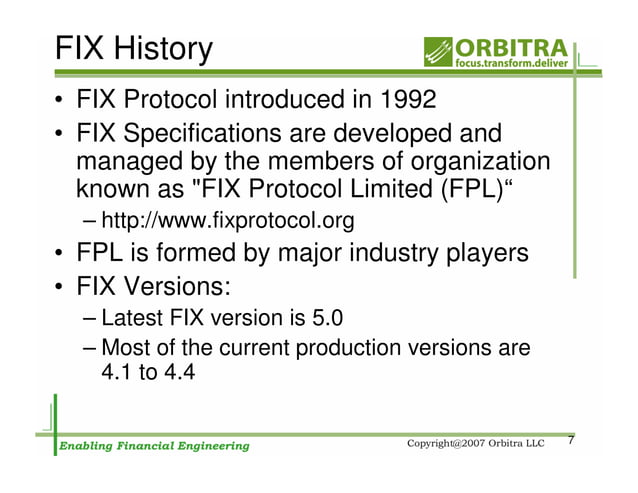 FIX History

ORBITRA
focus.transform.deliver

• FIX Protocol introduced in 1992
• FIX Specifications are developed and managed by the members of organization known as "FIX Protocol Limited (FPL)“
– http://www.fixprotocol.org
• FPL is formed by major industry players
• FIX Versions:
– Latest FIX version is 5.0
– Most of the current production versions are 4.1 to 4.4

Enabling Financial Engineering

Copyright@2007 Orbitra LLC

7